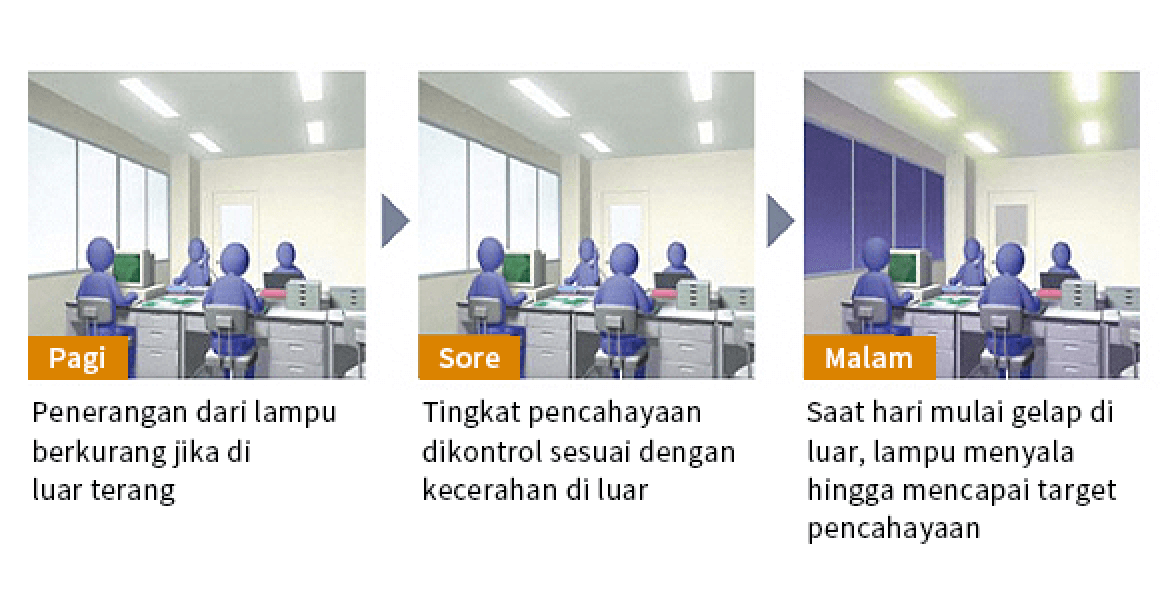 Pagi

Penerangan dari lampu berkurang jika di luar terang

Sore

Tingkat pencahayaan dikontrol sesuai dengan kecerahan di luar

Malam

Saat hari mulai gelap di luar, lampu menyala hingga mencapai target pencahayaan